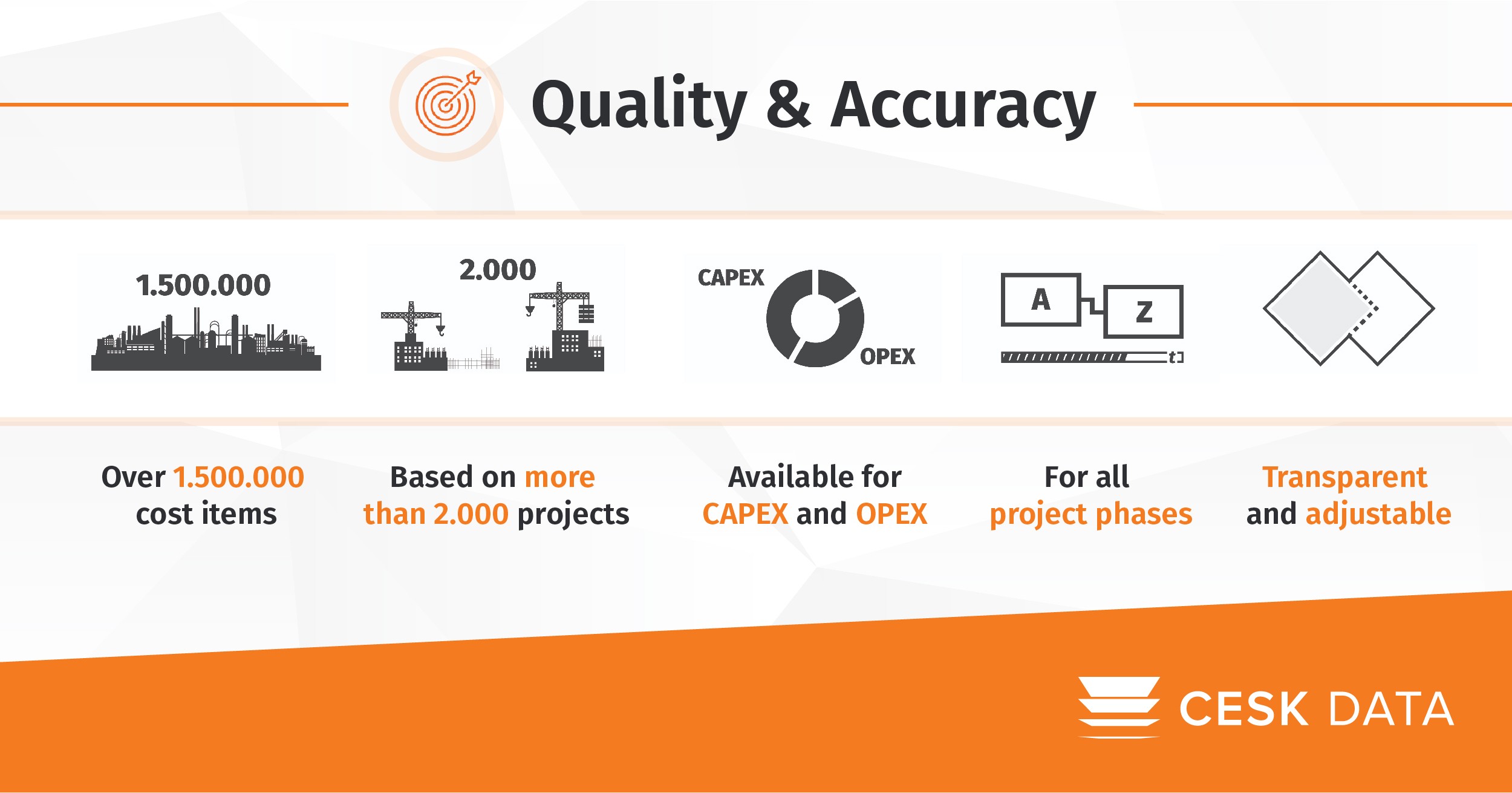 Quality & Accuracy

1.500.000

2.000

CAPEX

OPEX

A

Z

t

Over 1.500.000 cost items

Based on more than 2.000 projects

Available for CAPEX and OPEX

For all project phases

Transparent and adjustable

CESK DATA